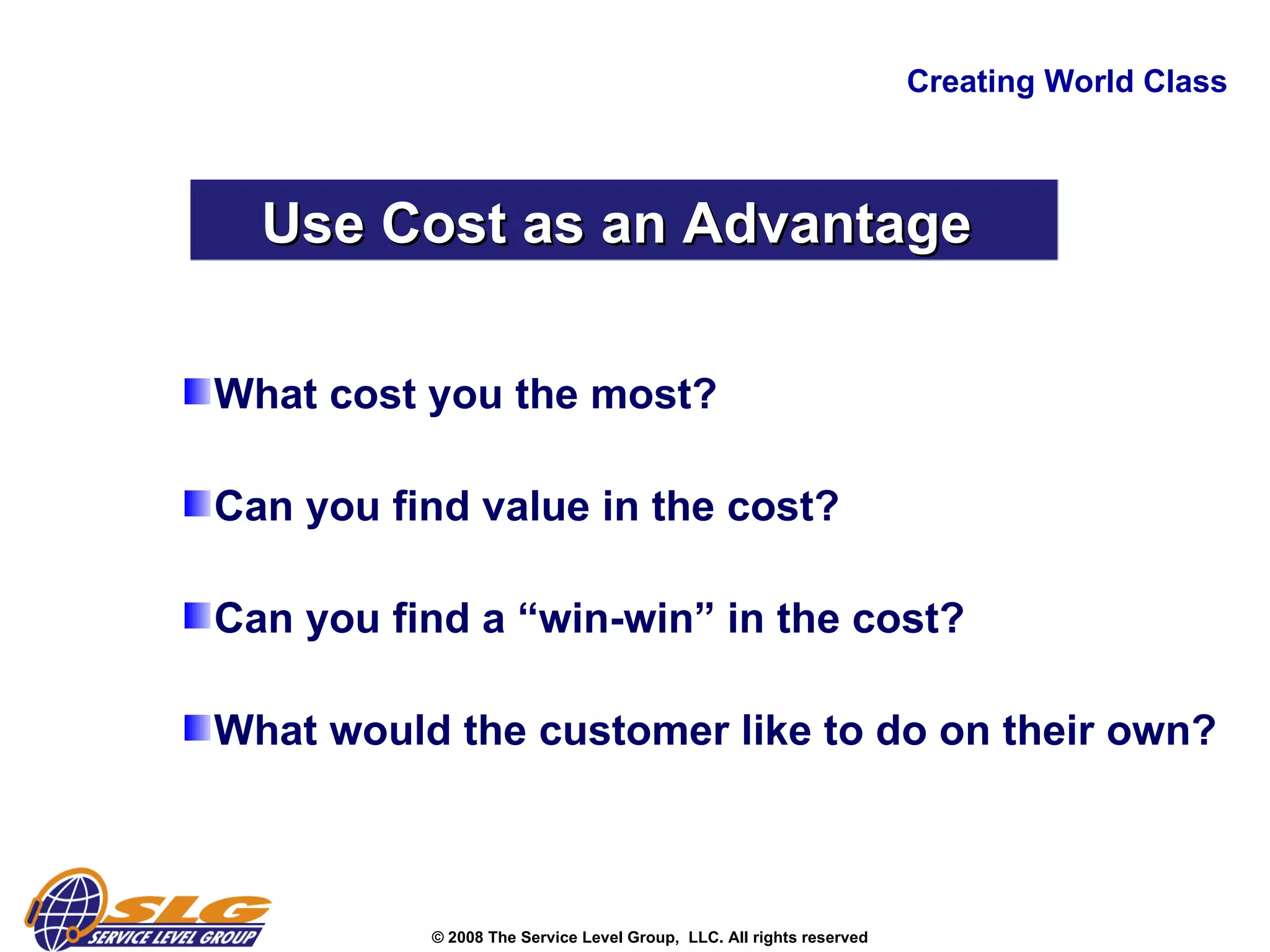 Creating World Class

Use Cost as an Advantage

What cost you the most?

Can you find value in the cost?

Can you find a “win-win” in the cost?

What would the customer like to do on their own?

SLG
SERVICE LEVEL GROUP

© 2008 The Service Level Group, LLC. All rights reserved